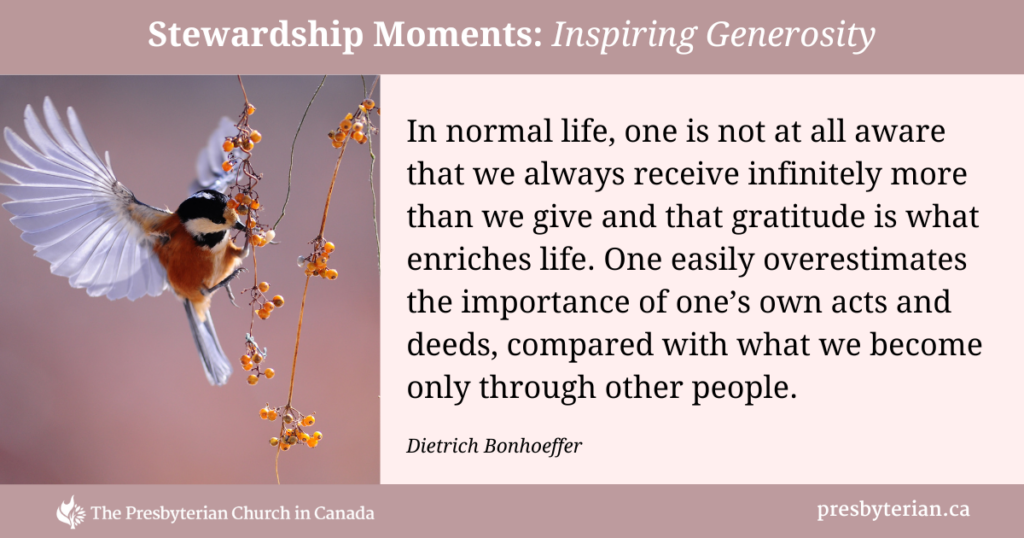 Stewardship Moments: Inspiring Generosity

In normal life, one is not at all aware that we always receive infinitely more than we give and that gratitude is what enriches life. One easily overestimates the importance of one's own acts and deeds, compared with what we become only through other people.

Dietrich Bonhoeffer

The Presbyterian Church in Canada

presbyterian.ca